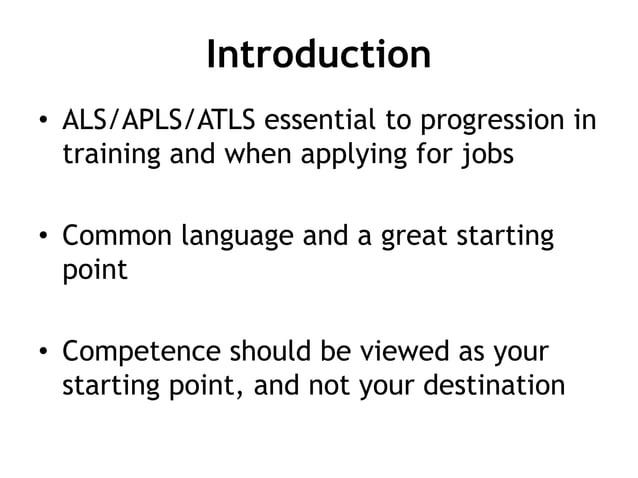 Introduction

• ALS/APLS/ATLS essential to progression in training and when applying for jobs

• Common language and a great starting point

• Competence should be viewed as your starting point, and not your destination